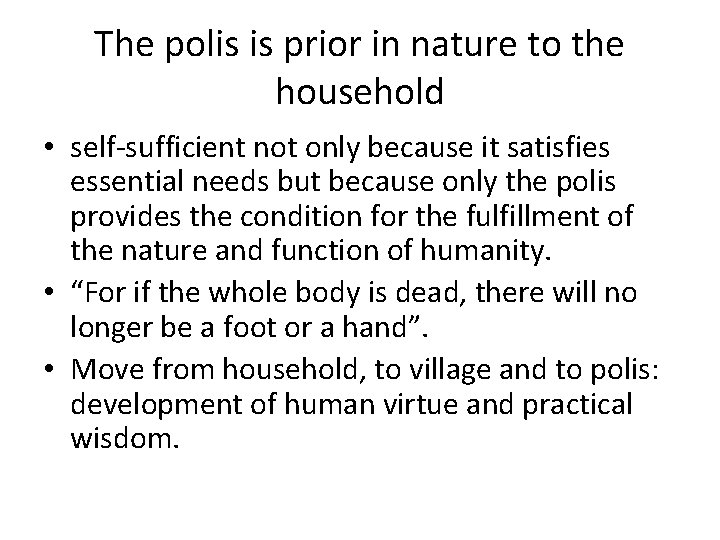 The polis is prior in nature to the household

• self-sufficient not only because it satisfies essential needs but because only the polis provides the condition for the fulfillment of the nature and function of humanity.
• "For if the whole body is dead, there will no longer be a foot or a hand".
• Move from household, to village and to polis: development of human virtue and practical wisdom.